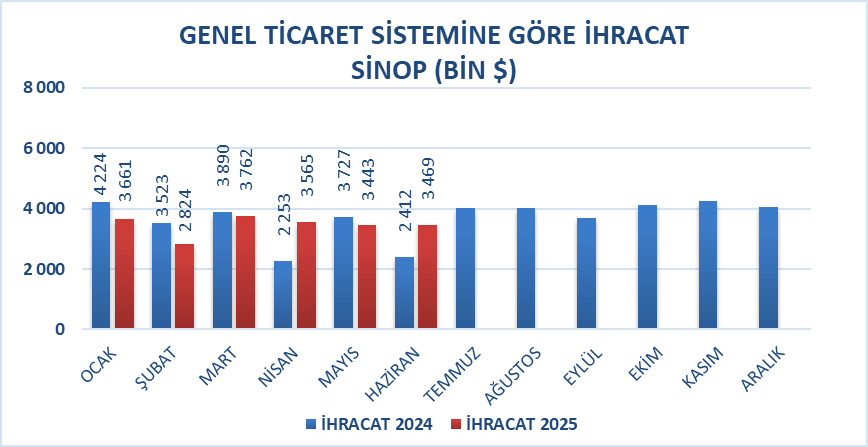 GENEL TİCARET SİSTEMİNE GÖRE İHRACAT
SİNOP (BİN $)

8 000
6 000
4 000
2 000
0

4 224
3 661
3 523
2 824
3 890
3 762
2 253
3 565
3 727
3 443
2 412
3 469

OCAK
ŞUBAT
MART
NİSAN
MAYIS
HAZİRAN
TEMMUZ
AĞUSTOS
EYLÜL
EKİM
KASIM
ARALIK

İHRACAT 2024
İHRACAT 2025